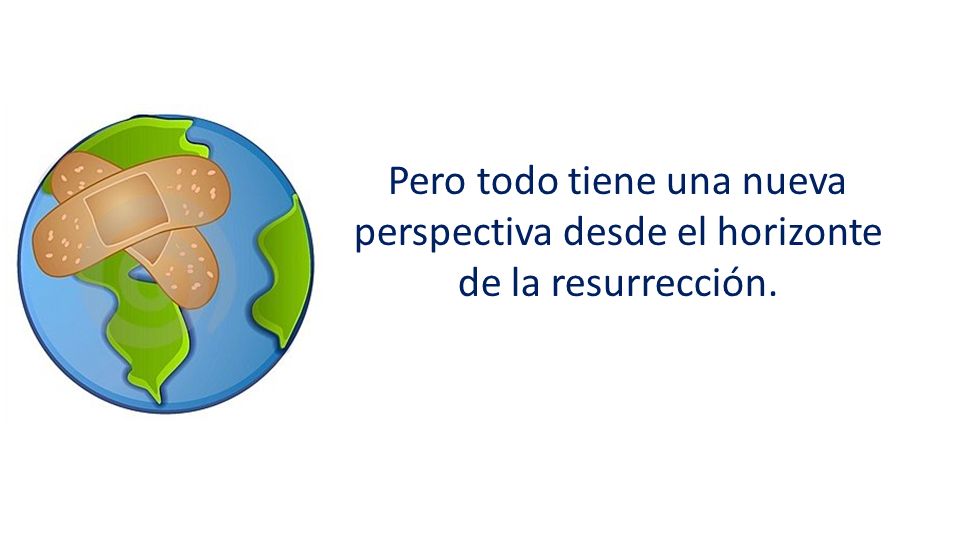 Pero todo tiene una nueva perspectiva desde el horizonte de la resurrección.